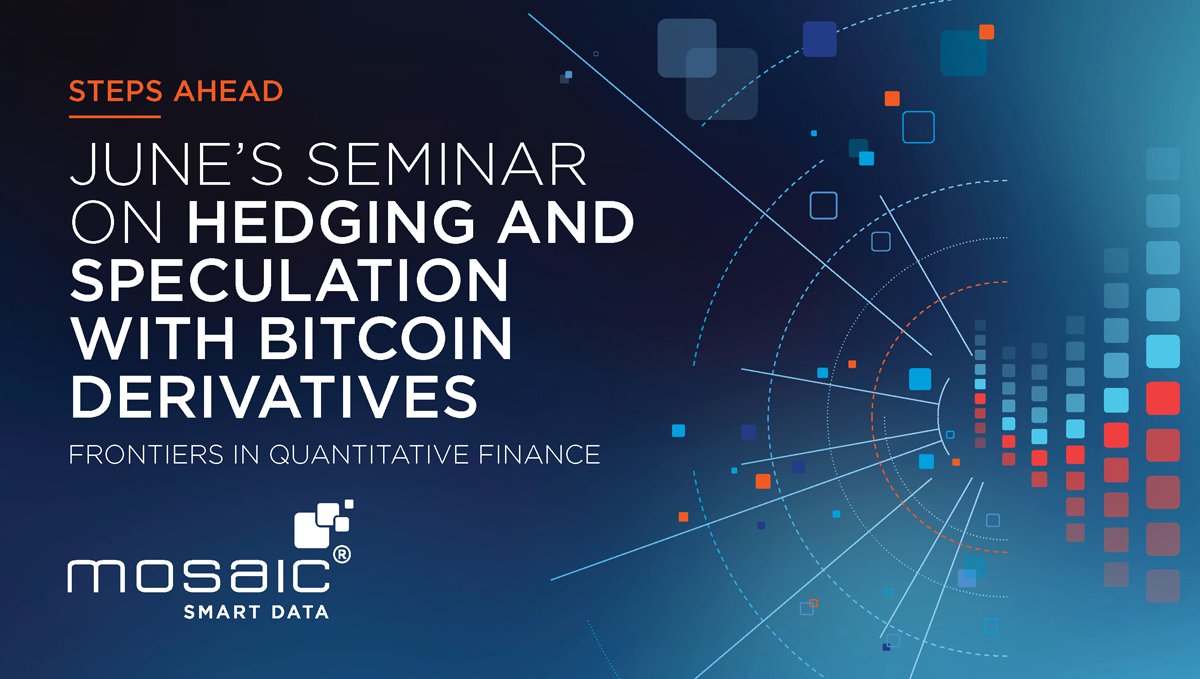 STEPS AHEAD

JUNE'S SEMINAR ON HEDGING AND SPECULATION WITH BITCOIN DERIVATIVES

FRONTIERS IN QUANTITATIVE FINANCE

mosaic®
SMART DATA